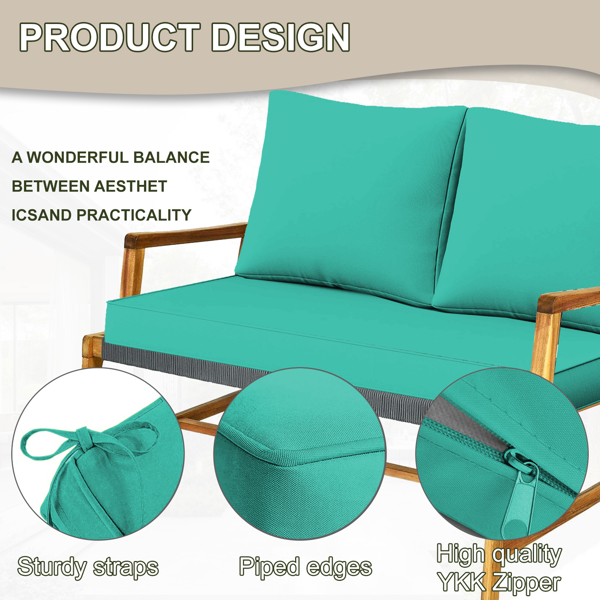 PRODUCT DESIGN

A WONDERFUL BALANCE BETWEEN AESTHET ICSAND PRACTICALITY

Sturdy straps

Piped edges

High quality YKK Zipper